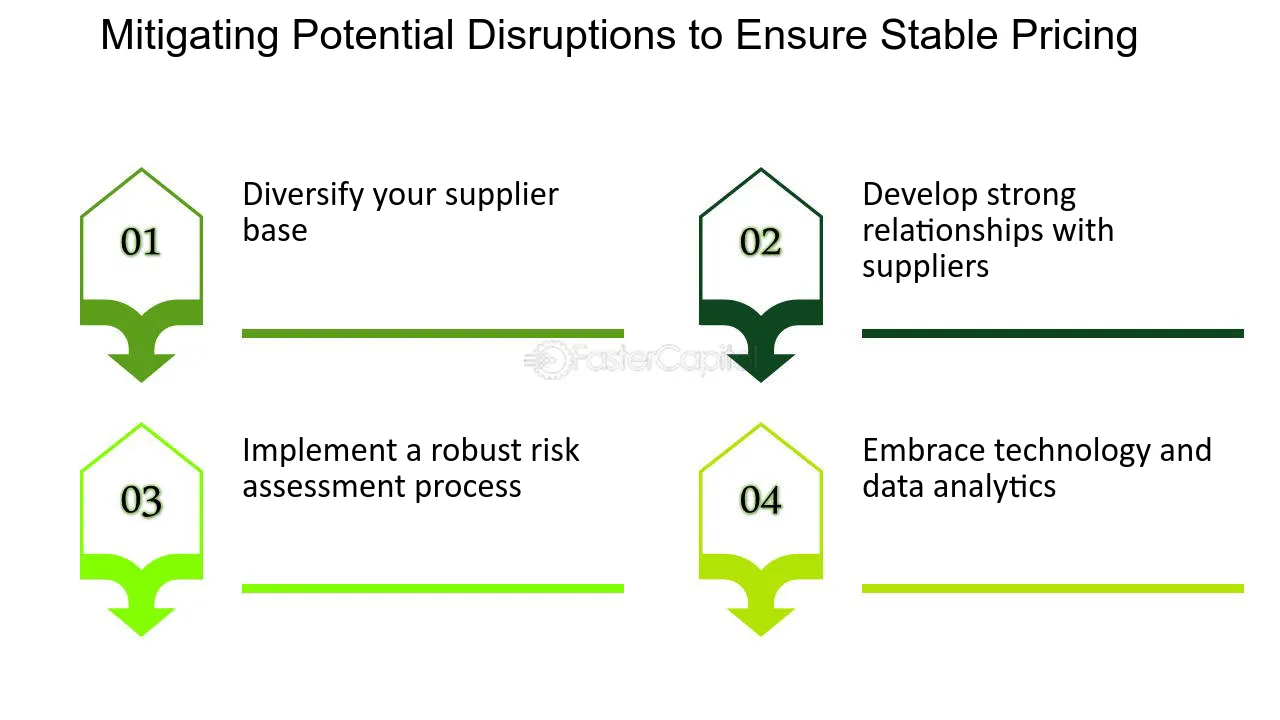 Mitigating Potential Disruptions to Ensure Stable Pricing

01

Diversify your supplier base

02

Develop strong relationships with suppliers

03

Implement a robust risk assessment process

04

Embrace technology and data analytics

FasterCapital